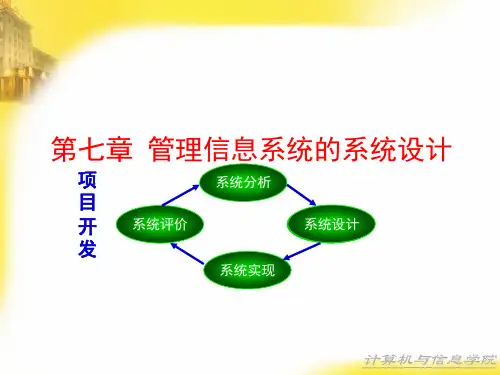 第七章 管理信息系统的系统设计

项目开发

系统分析

系统设计

系统实现

系统评价

计算机与信息学院